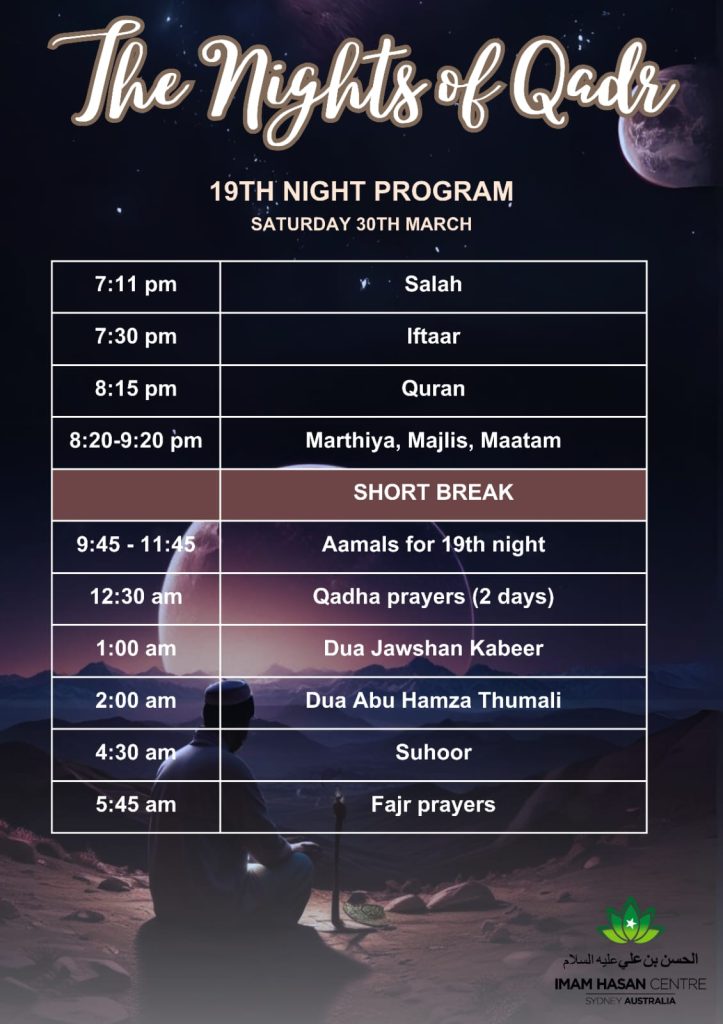 The Nights of Qadr

19TH NIGHT PROGRAM
SATURDAY 30TH MARCH

| 7:11 pm | Salah |
|---|---|
| 7:30 pm | Iftaar |
| 8:15 pm | Quran |
| 8:20-9:20 pm | Marthiya, Majlis, Maatam |
| | SHORT BREAK |
| 9:45 - 11:45 | Aamals for 19th night |
| 12:30 am | Qadha prayers (2 days) |
| 1:00 am | Dua Jawshan Kabeer |
| 2:00 am | Dua Abu Hamza Thumali |
| 4:30 am | Suhoor |
| 5:45 am | Fajr prayers |

الحسن بن علي عليه السلام
IMAM HASAN CENTRE
SYDNEY AUSTRALIA